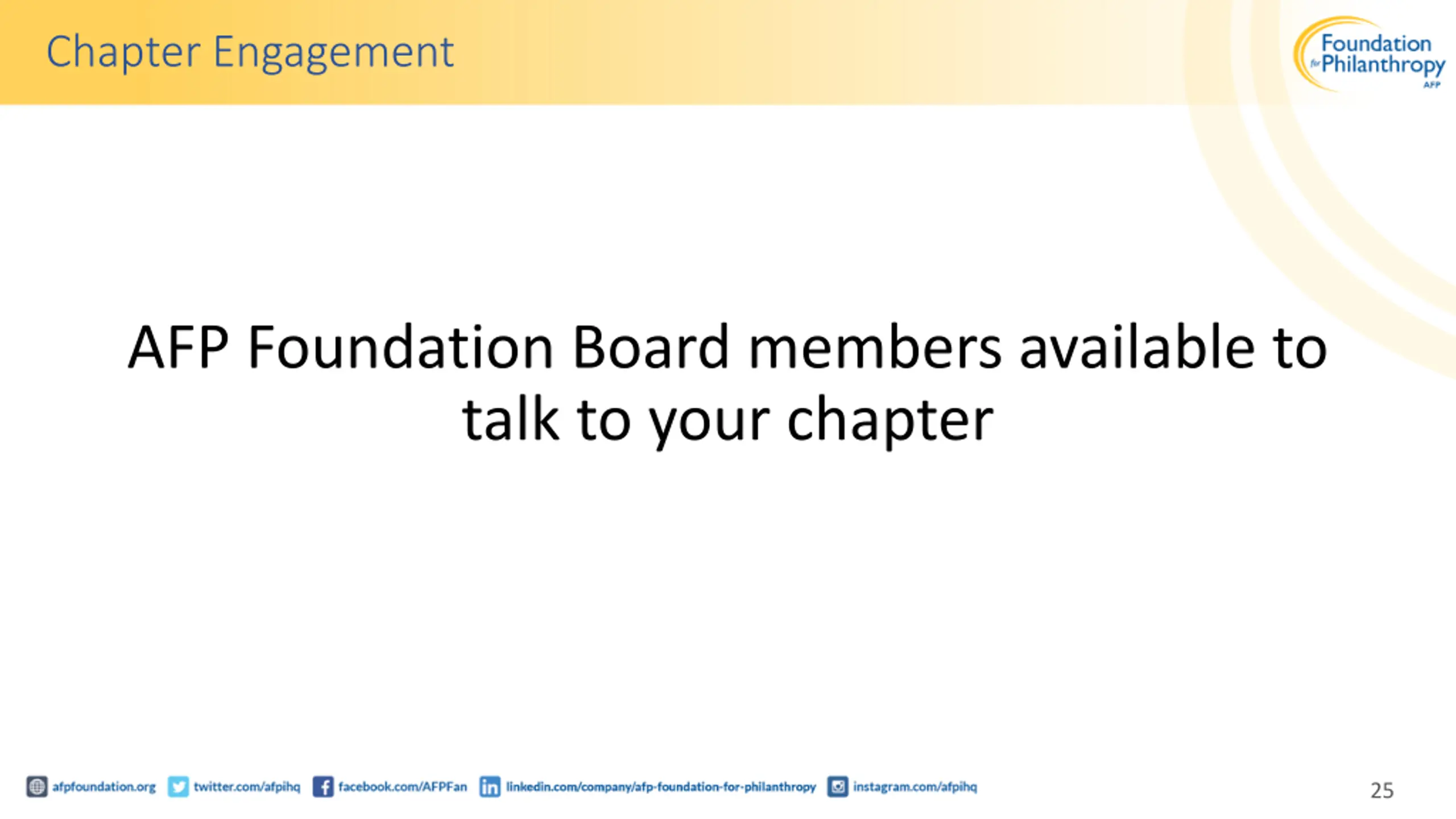 Chapter Engagement

Foundation for Philanthropy AFP

AFP Foundation Board members available to talk to your chapter

afpfoundation.org twitter.com/afpihq facebook.com/AFPFan linkedin.com/company/afp-foundation-for-philanthropy instagram.com/afpihq

25